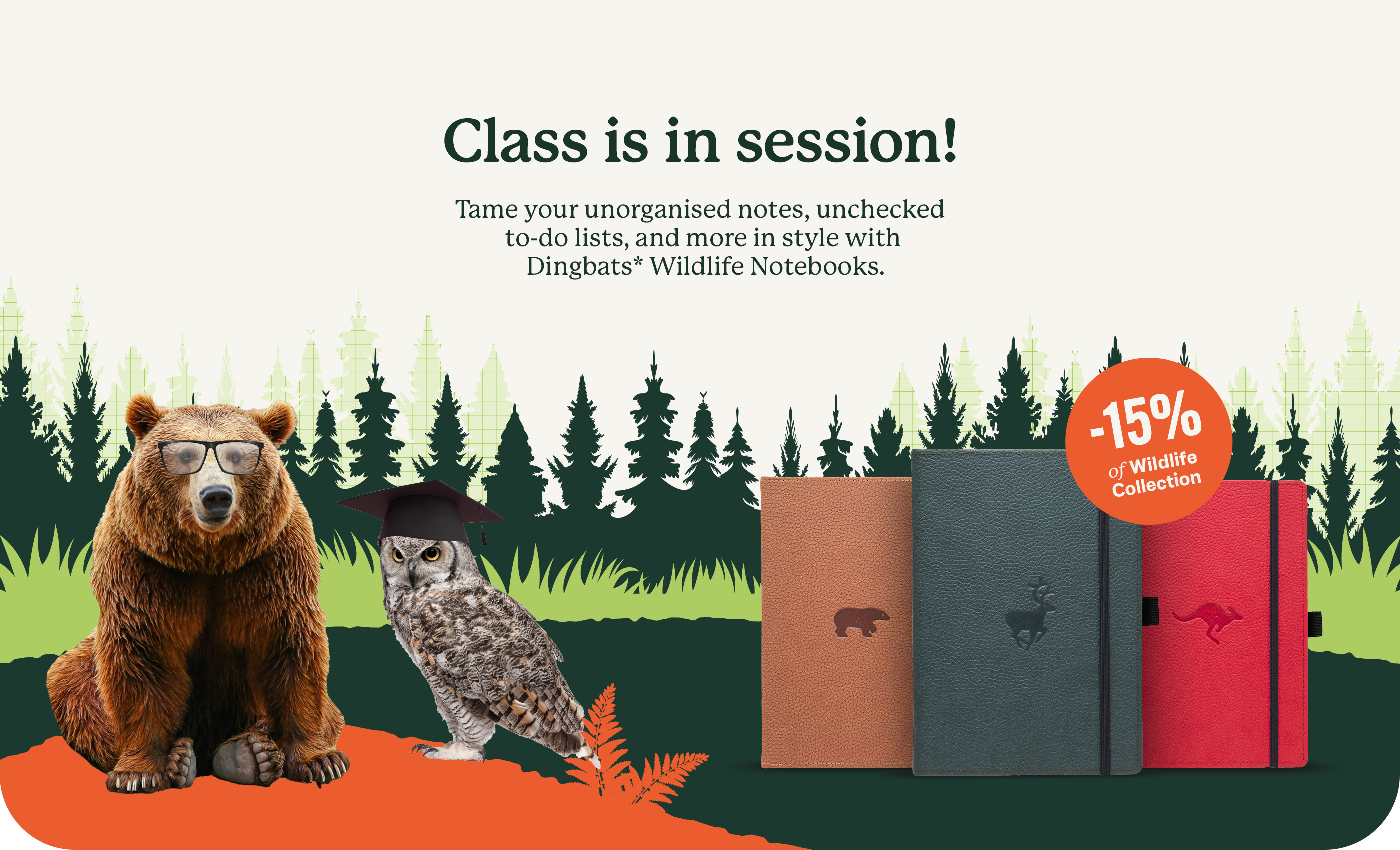 Class is in session!

Tame your unorganised notes, unchecked to-do lists, and more in style with Dingbats* Wildlife Notebooks.

-15%
of Wildlife Collection